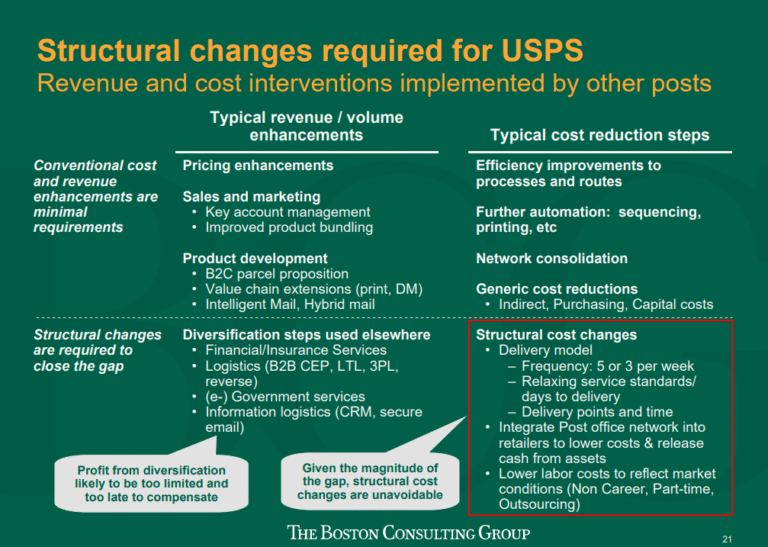 Structural changes required for USPS
Revenue and cost interventions implemented by other posts

| | Typical revenue / volume enhancements | Typical cost reduction steps |
|---|---|---|
| Conventional cost and revenue enhancements are minimal requirements | Pricing enhancements<br><br>Sales and marketing<br>• Key account management<br>• Improved product bundling<br><br>Product development<br>• B2C parcel proposition<br>• Value chain extensions (print, DM)<br>• Intelligent Mail, Hybrid mail | Efficiency improvements to processes and routes<br><br>Further automation: sequencing, printing, etc<br><br>Network consolidation<br><br>Generic cost reductions<br>• Indirect, Purchasing, Capital costs |
| Structural changes are required to close the gap | Diversification steps used elsewhere<br>• Financial/Insurance Services<br>• Logistics (B2B CEP, LTL, 3PL, reverse)<br>• (e-) Government services<br>• Information logistics (CRM, secure email) | Structural cost changes<br>• Delivery model<br>– Frequency: 5 or 3 per week<br>– Relaxing service standards/ days to delivery<br>– Delivery points and time<br>• Integrate Post office network into retailers to lower costs & release cash from assets<br>• Lower labor costs to reflect market conditions (Non Career, Part-time, Outsourcing) |

Profit from diversification likely to be too limited and too late to compensate

Given the magnitude of the gap, structural cost changes are unavoidable

THE BOSTON CONSULTING GROUP

21